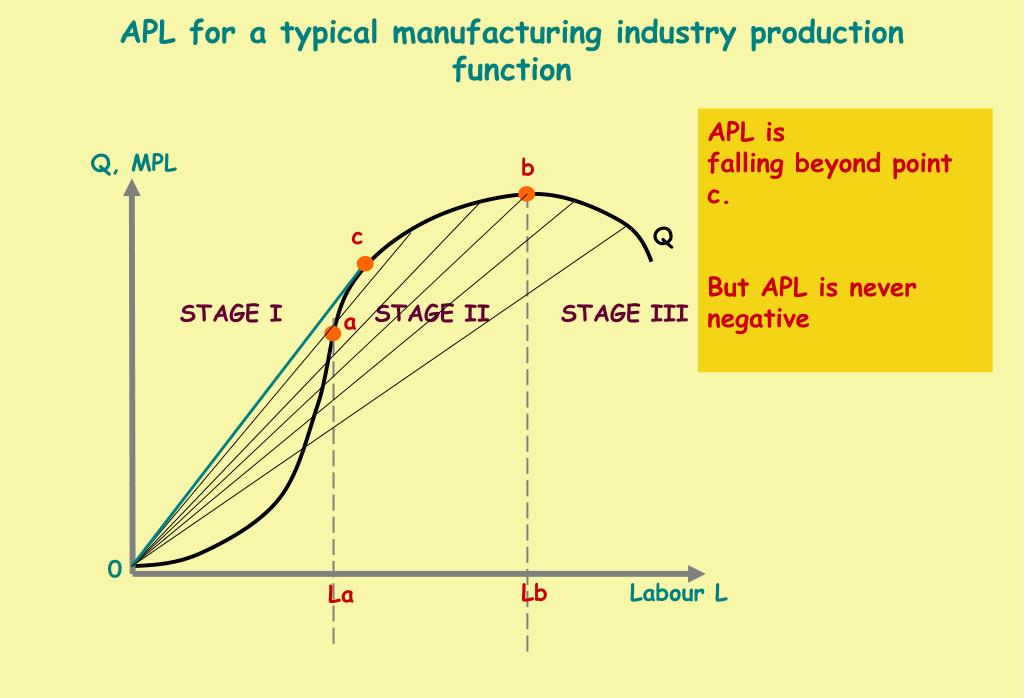 APL for a typical manufacturing industry production function

APL is falling beyond point c.

But APL is never negative

Q, MPL

b

c

Q

STAGE I

a

STAGE II

STAGE III

0

La

Lb

Labour L